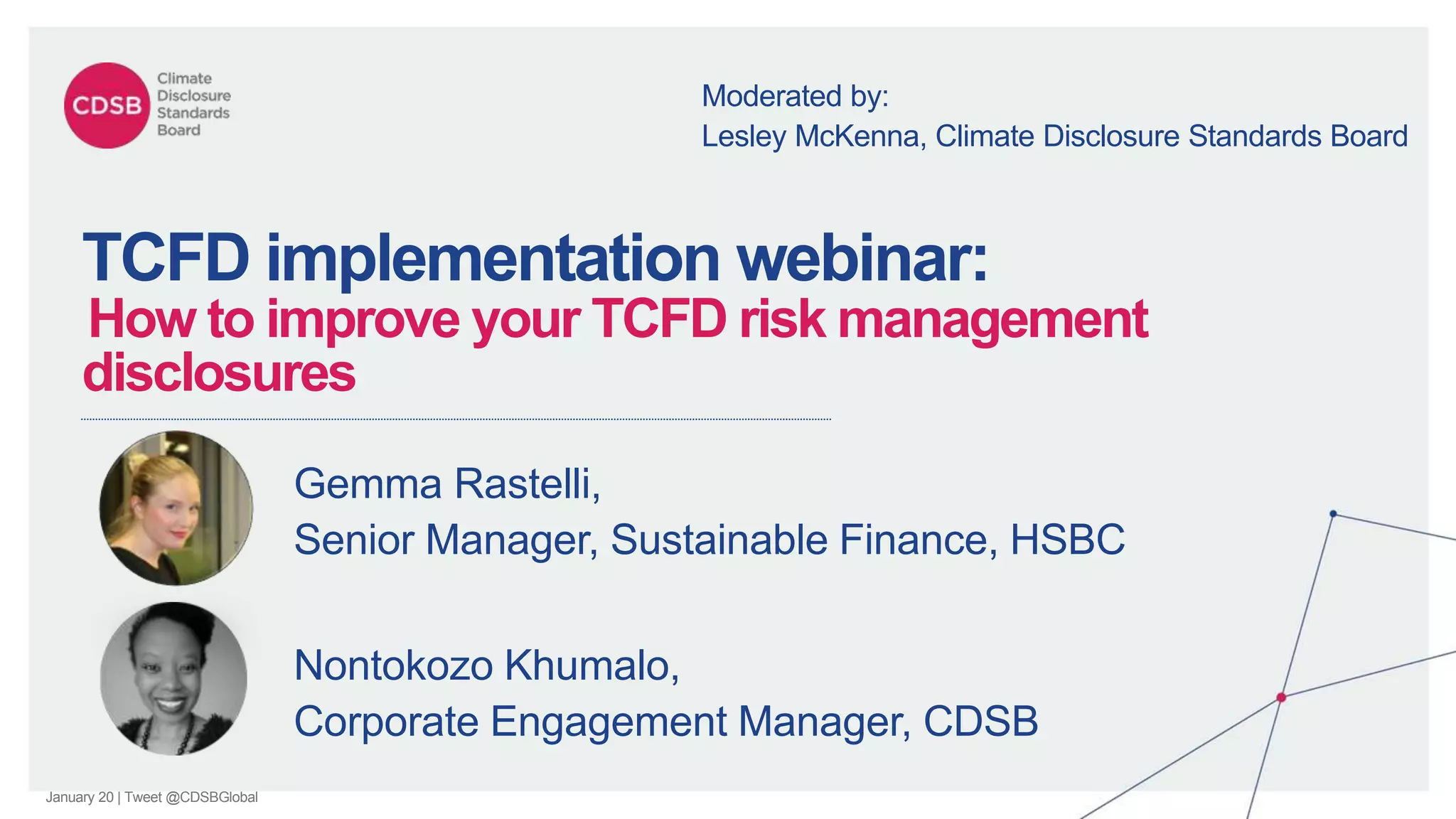 CDSB Climate Disclosure Standards Board

Moderated by:
Lesley McKenna, Climate Disclosure Standards Board

TCFD implementation webinar:
How to improve your TCFD risk management disclosures

Gemma Rastelli,
Senior Manager, Sustainable Finance, HSBC

Nontokozo Khumalo,
Corporate Engagement Manager, CDSB

January 20 | Tweet @CDSBGlobal